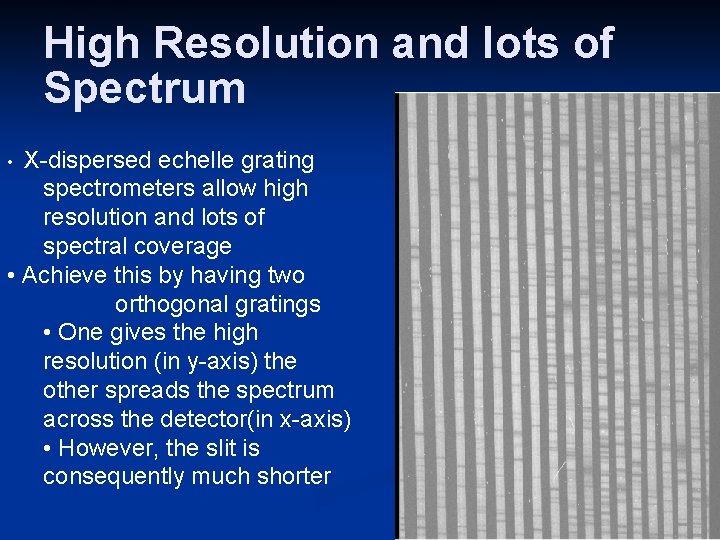 High Resolution and lots of Spectrum

• X-dispersed echelle grating spectrometers allow high resolution and lots of spectral coverage

• Achieve this by having two orthogonal gratings

• One gives the high resolution (in y-axis) the other spreads the spectrum across the detector(in x-axis)

• However, the slit is consequently much shorter